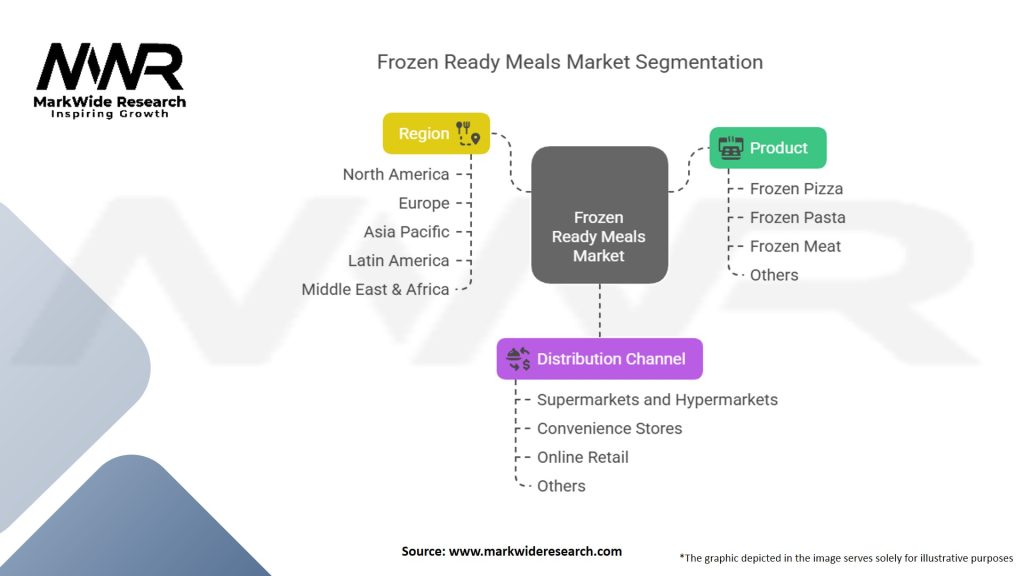 MWR
MarkWide Research
Inspiring Growth

Frozen Ready Meals Market Segmentation

Region
North America
Europe
Asia Pacific
Latin America
Middle East & Africa

Frozen Ready Meals Market

Product
Frozen Pizza
Frozen Pasta
Frozen Meat
Others

Distribution Channel
Supermarkets and Hypermarkets
Convenience Stores
Online Retail
Others

Source: www.markwideresearch.com

*The graphic depicted in the image serves solely for illustrative purposes